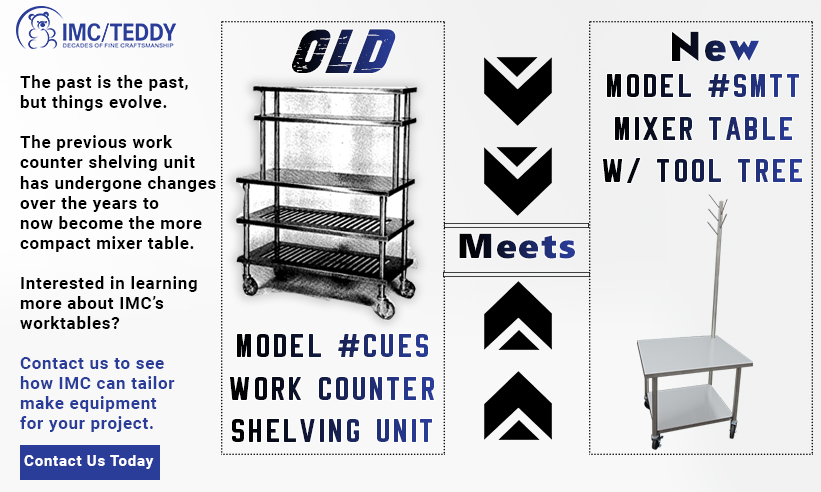 IMC/TEDDY
DECADES OF FINE CRAFTSMANSHIP

The past is the past, but things evolve.

The previous work counter shelving unit has undergone changes over the years to now become the more compact mixer table.

Interested in learning more about IMC's worktables?

Contact us to see how IMC can tailor make equipment for your project.

Contact Us Today

OLD

MODEL #CUES
WORK COUNTER
SHELVING UNIT

Meets

New
MODEL #SMTT
MIXER TABLE
W/ TOOL TREE